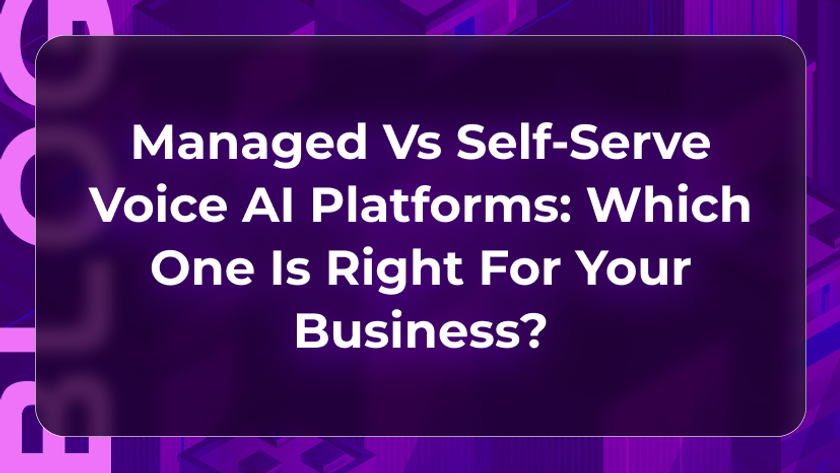 BLOG

Managed Vs Self-Serve Voice AI Platforms: Which One Is Right For Your Business?